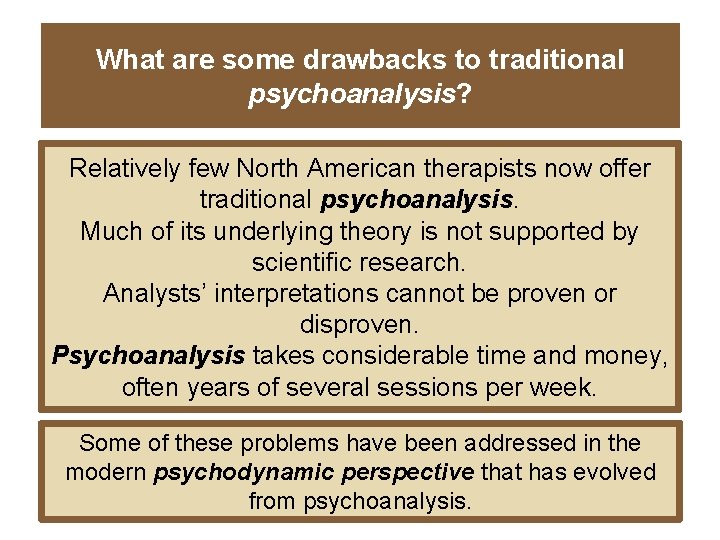 What are some drawbacks to traditional psychoanalysis?

Relatively few North American therapists now offer traditional psychoanalysis.
Much of its underlying theory is not supported by scientific research.
Analysts' interpretations cannot be proven or disproven.
Psychoanalysis takes considerable time and money, often years of several sessions per week.

Some of these problems have been addressed in the modern psychodynamic perspective that has evolved from psychoanalysis.